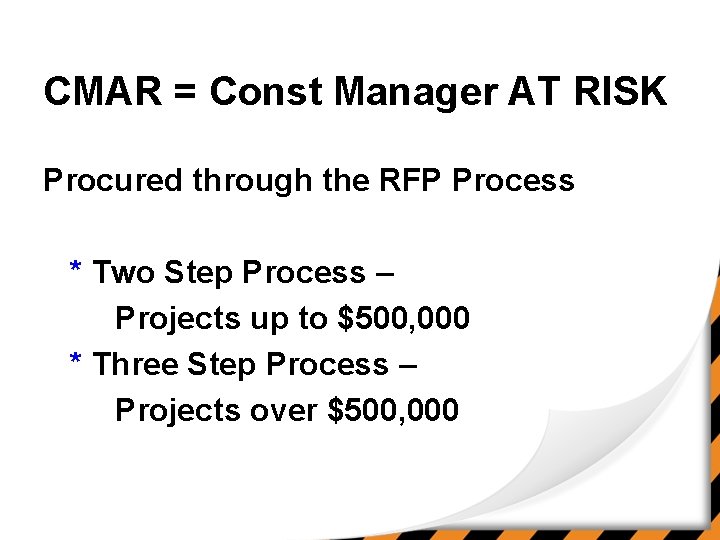 CMAR = Const Manager AT RISK

Procured through the RFP Process

* Two Step Process – Projects up to \$500,000
* Three Step Process – Projects over \$500,000